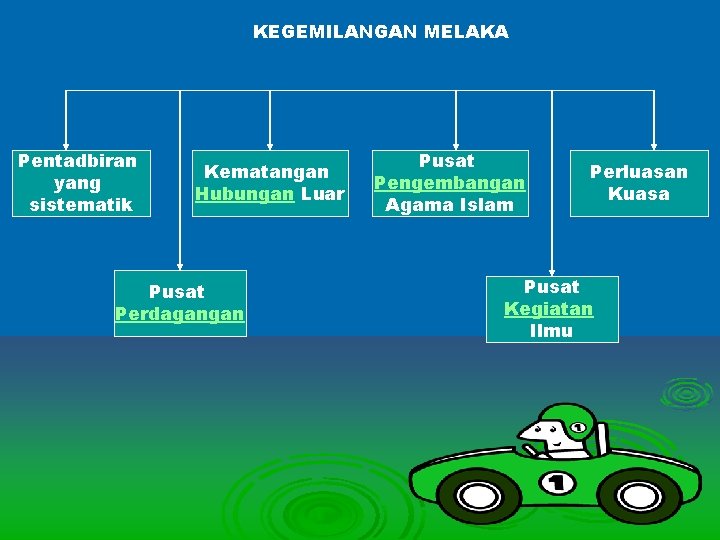 KEGEMILANGAN MELAKA

Pentadbiran yang sistematik

Pusat Perdagangan

Kematangan Hubungan Luar

Pusat Pengembangan Agama Islam

Pusat Kegiatan Ilmu

Perluasan Kuasa

1

1